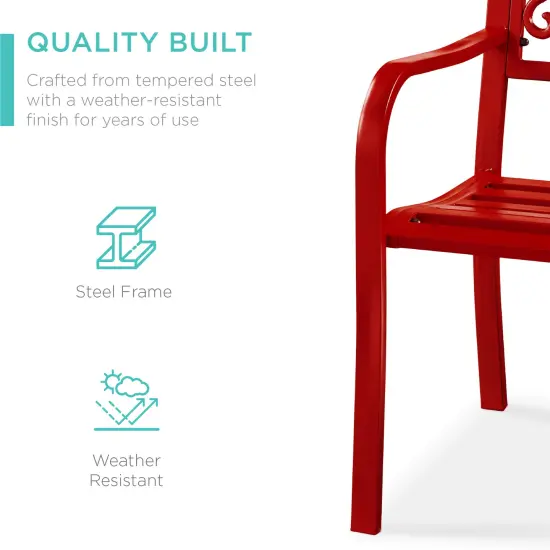 QUALITY BUILT

Crafted from tempered steel with a weather-resistant finish for years of use

Steel Frame

Weather Resistant